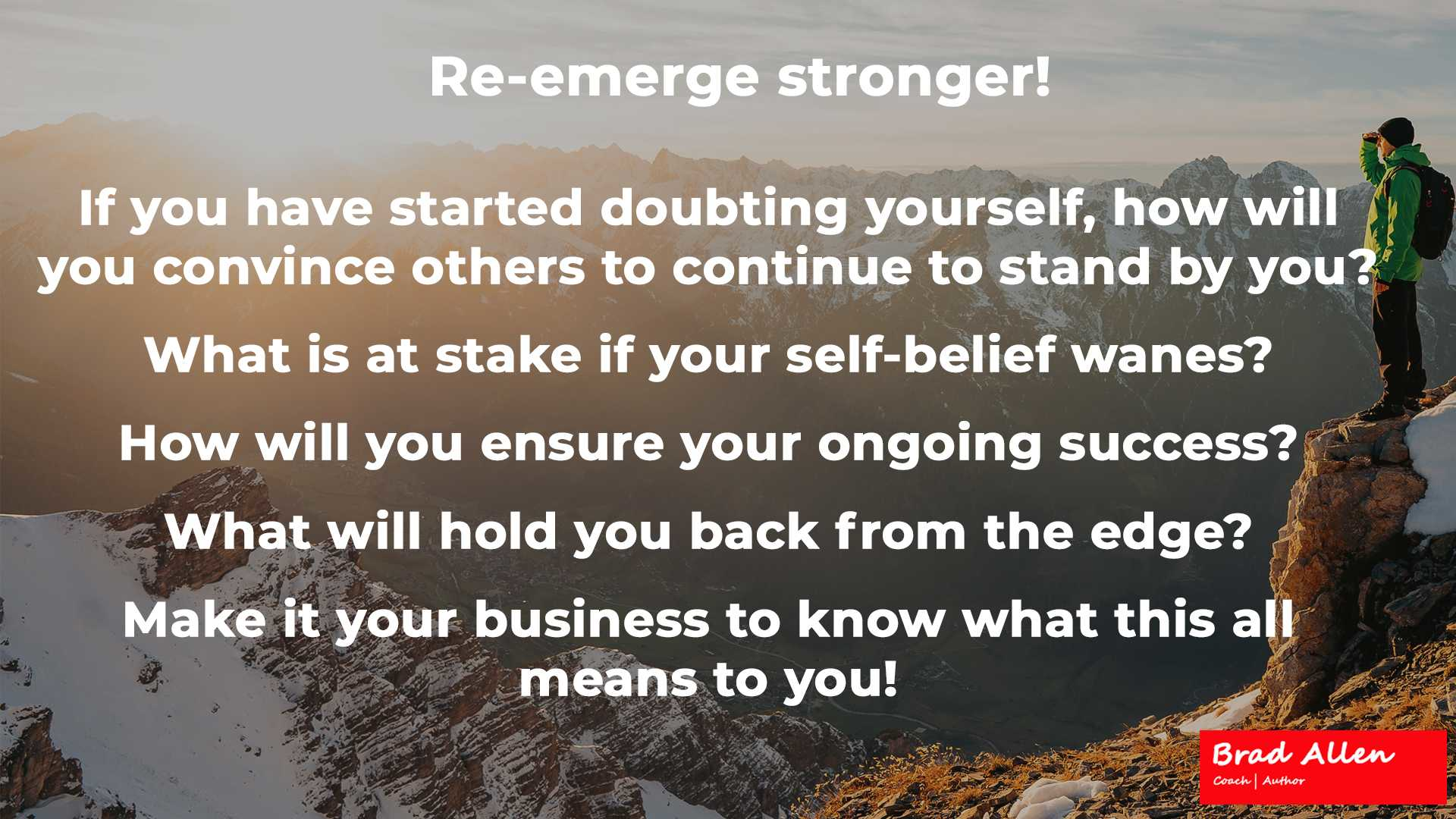 Re-emerge stronger!

If you have started doubting yourself, how will you convince others to continue to stand by you?

What is at stake if your self-belief wanes?

How will you ensure your ongoing success?

What will hold you back from the edge?

Make it your business to know what this all means to you!

Brad Allen
Coach | Author